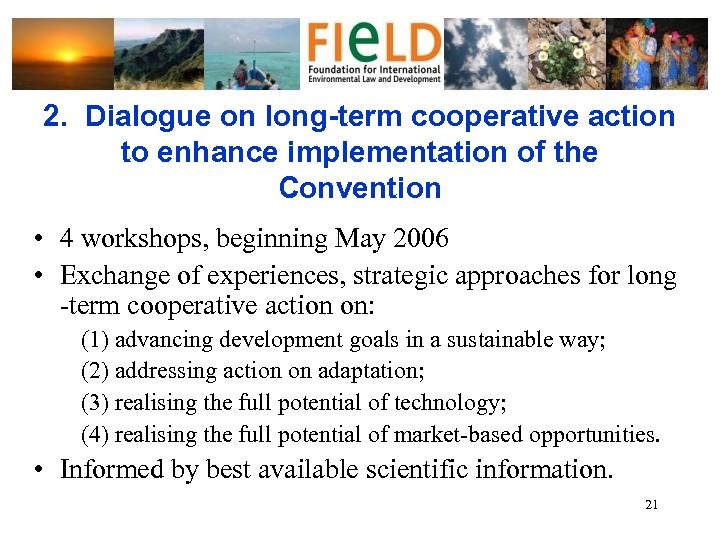 FIeLD
Foundation for International Environmental Law and Development

2. Dialogue on long-term cooperative action to enhance implementation of the Convention

• 4 workshops, beginning May 2006
• Exchange of experiences, strategic approaches for long -term cooperative action on:
(1) advancing development goals in a sustainable way;
(2) addressing action on adaptation;
(3) realising the full potential of technology;
(4) realising the full potential of market-based opportunities.
• Informed by best available scientific information.

21